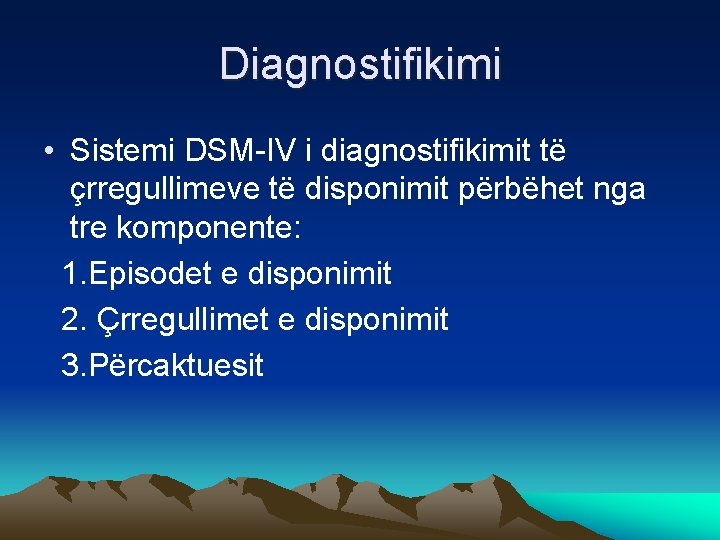 Diagnostifikimi

• Sistemi DSM-IV i diagnostifikimit të çrregullimeve të disponimit përbëhet nga tre komponente:

1.Episodet e disponimit

2. Çrregullimet e disponimit

3.Përcaktuesit